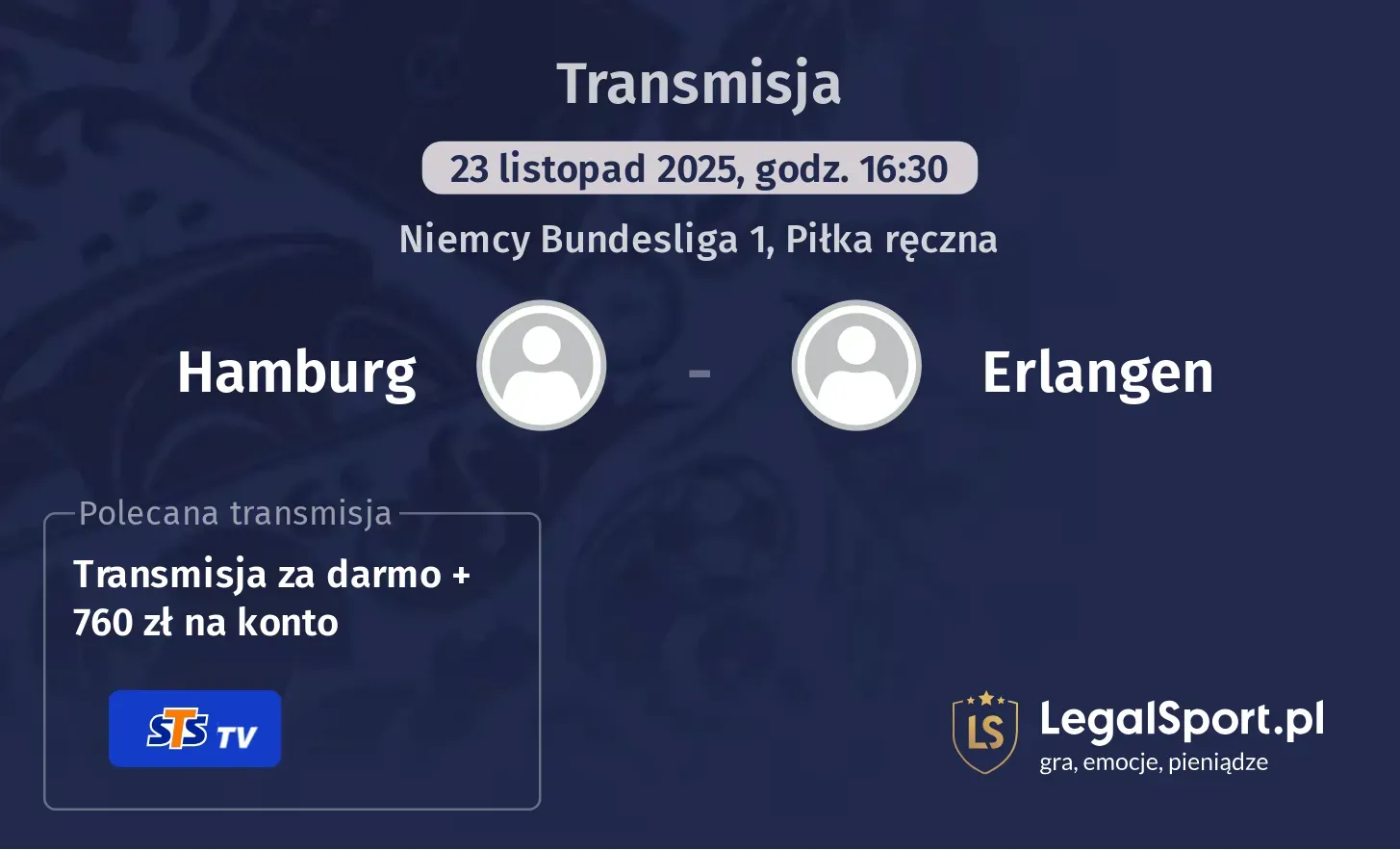 Transmisja

23 listopad 2025, godz. 16:30

Niemcy Bundesliga 1, Piłka ręczna

Hamburg - Erlangen

Polecana transmisja

Transmisja za darmo + 760 zł na konto

STS TV

LS LegalSport.pl
gra, emocje, pieniądze